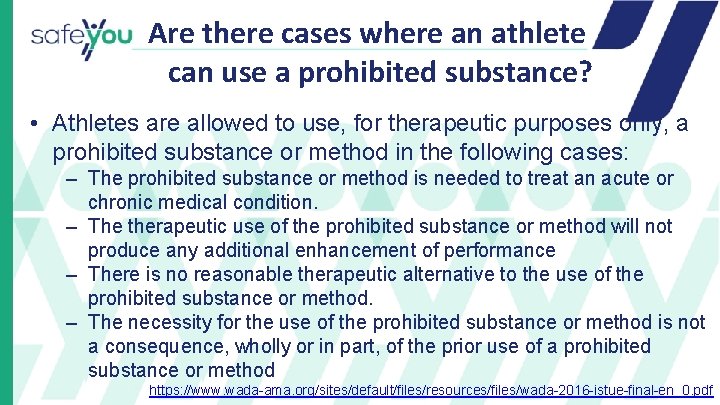 safeYou Are there cases where an athlete can use a prohibited substance?

• Athletes are allowed to use, for therapeutic purposes only, a prohibited substance or method in the following cases:
– The prohibited substance or method is needed to treat an acute or chronic medical condition.
– The therapeutic use of the prohibited substance or method will not produce any additional enhancement of performance
– There is no reasonable therapeutic alternative to the use of the prohibited substance or method.
– The necessity for the use of the prohibited substance or method is not a consequence, wholly or in part, of the prior use of a prohibited substance or method

https://www.wada-ama.org/sites/default/files/resources/files/wada-2016-istue-final-en_0.pdf